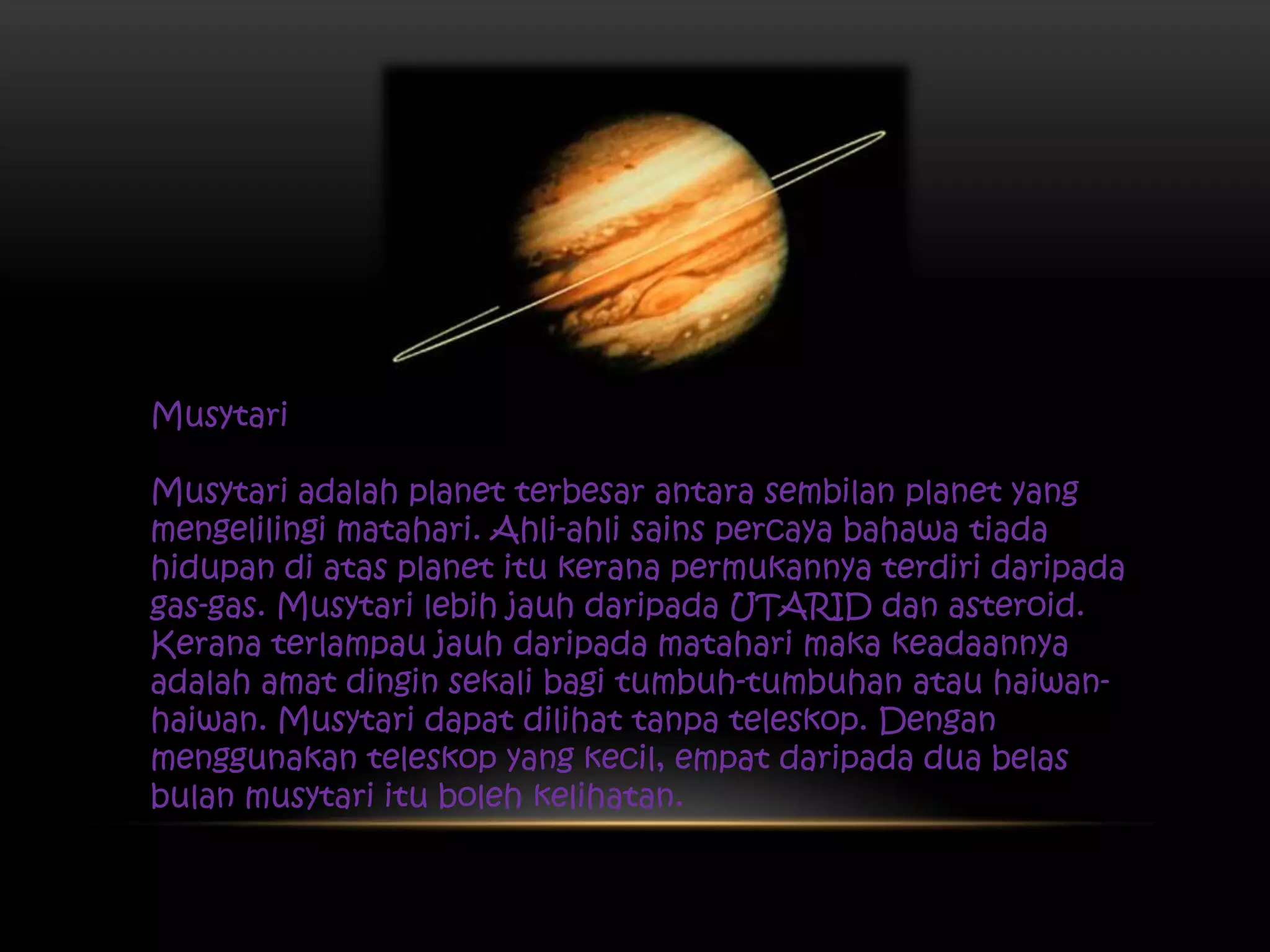 Musytari

Musytari adalah planet terbesar antara sembilan planet yang mengelilingi matahari. Ahli-ahli sains percaya bahawa tiada hidupan di atas planet itu kerana permukannya terdiri daripada gas-gas. Musytari lebih jauh daripada UTARID dan asteroid. Kerana terlampau jauh daripada matahari maka keadaannya adalah amat dingin sekali bagi tumbuh-tumbuhan atau haiwan-haiwan. Musytari dapat dilihat tanpa teleskop. Dengan menggunakan teleskop yang kecil, empat daripada dua belas bulan musytari itu boleh kelihatan.